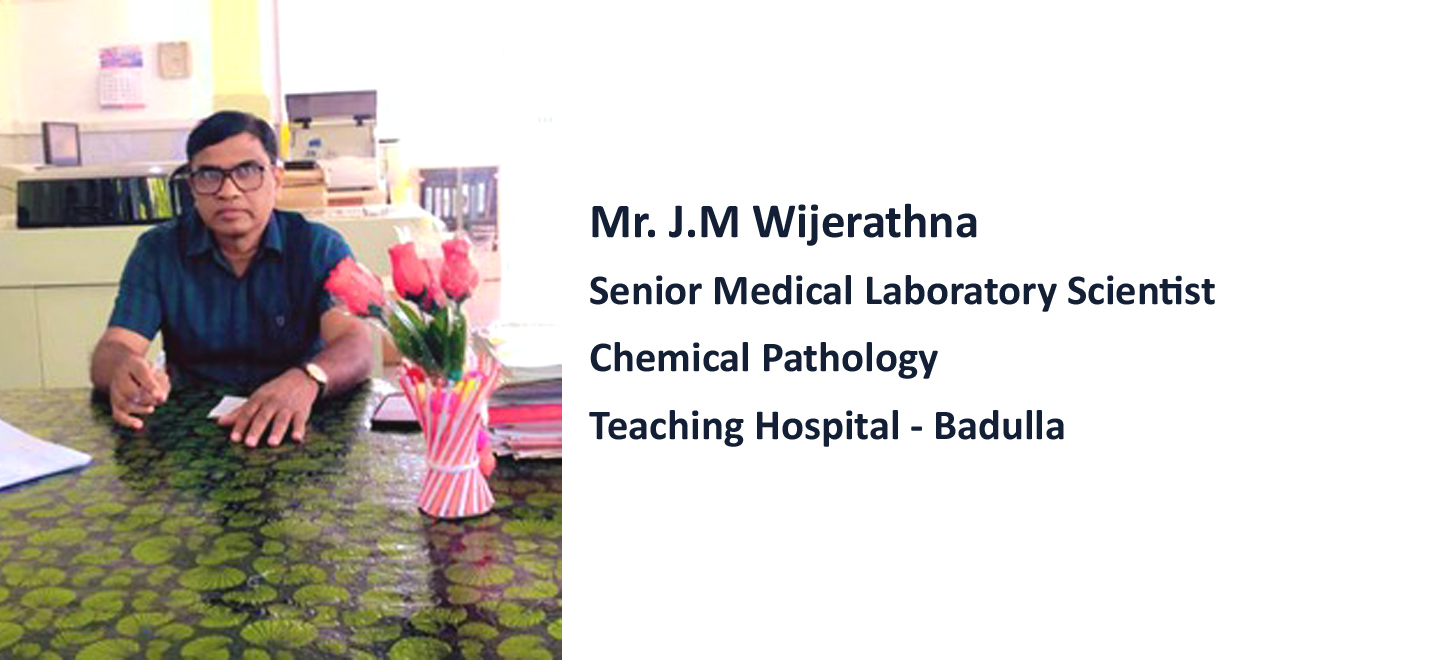 Mr. J.M Wijerathna

Senior Medical Laboratory Scientist

Chemical Pathology

Teaching Hospital - Badulla